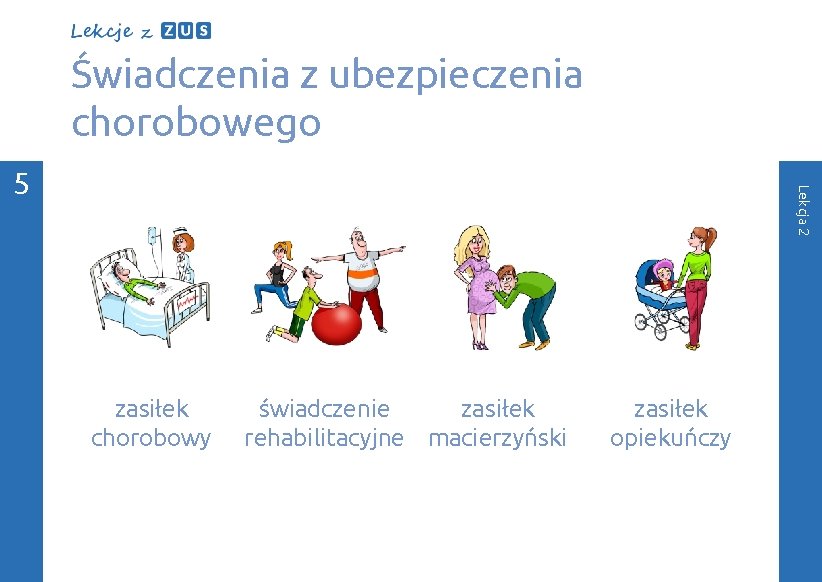 Lekcje z ZUS

Świadczenia z ubezpieczenia chorobowego

5

Lekcja 2

zasiłek chorobowy

świadczenie rehabilitacyjne

zasiłek macierzyński

zasiłek opiekuńczy